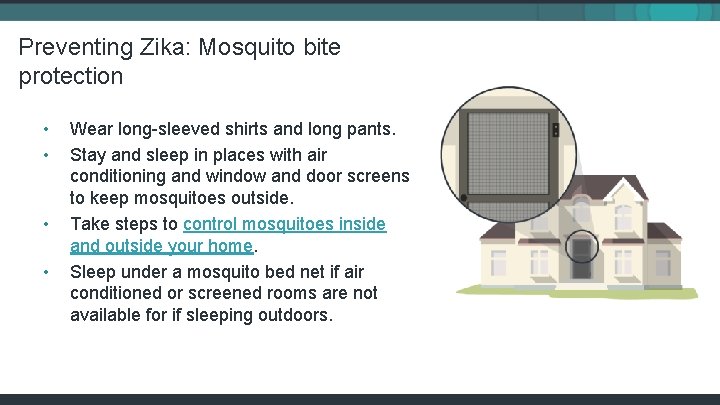 Preventing Zika: Mosquito bite protection

• Wear long-sleeved shirts and long pants.
• Stay and sleep in places with air conditioning and window and door screens to keep mosquitoes outside.
• Take steps to control mosquitoes inside and outside your home.
• Sleep under a mosquito bed net if air conditioned or screened rooms are not available for if sleeping outdoors.